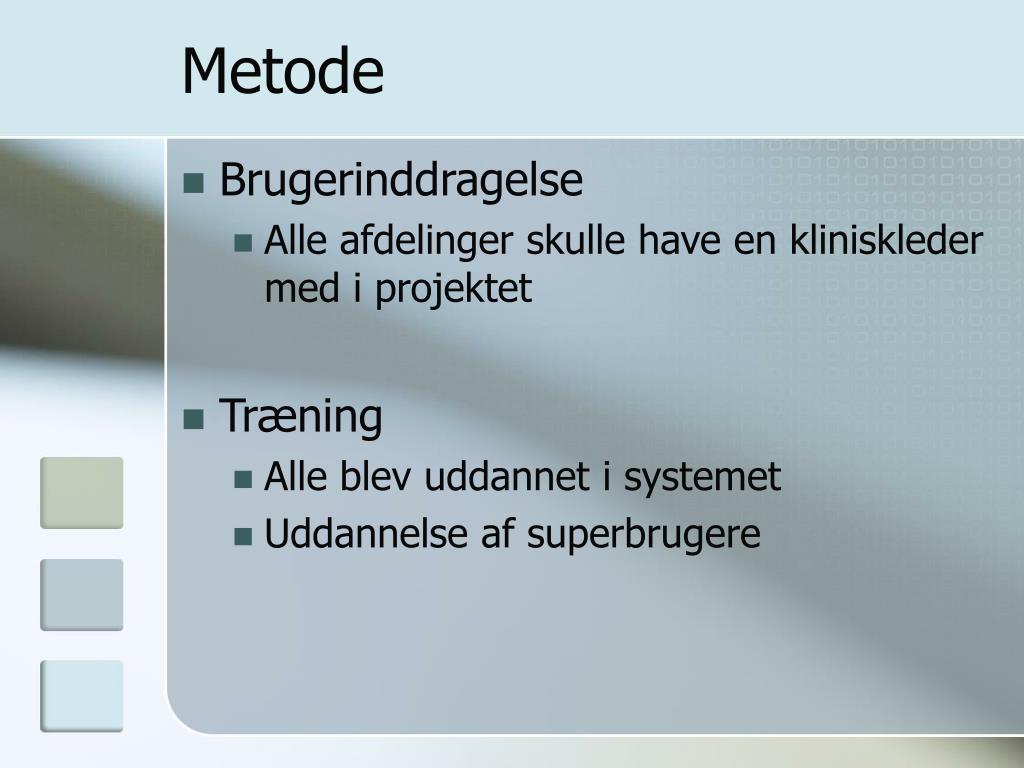 Metode

Brugerinddragelse

Alle afdelinger skulle have en kliniskleder med i projektet

Træning

Alle blev uddannet i systemet

Uddannelse af superbrugere